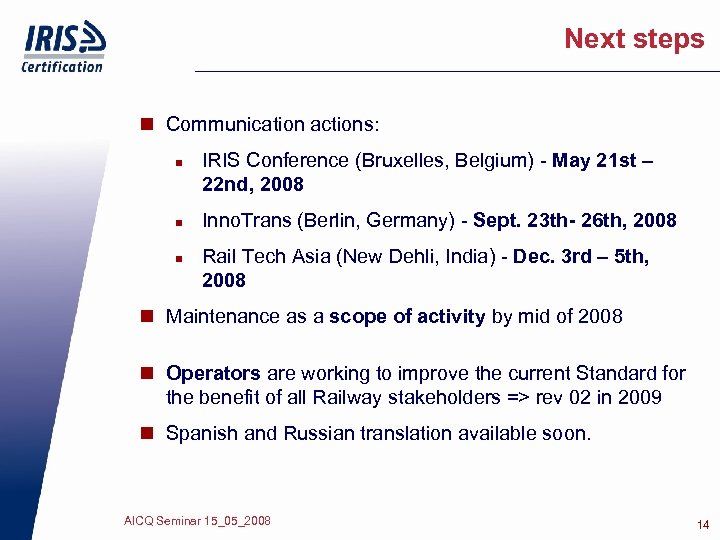 IRIS
Certification

Next steps

Communication actions:

IRIS Conference (Bruxelles, Belgium) - May 21st – 22nd, 2008

InnoTrans (Berlin, Germany) - Sept. 23th- 26th, 2008

Rail Tech Asia (New Dehli, India) - Dec. 3rd – 5th, 2008

Maintenance as a scope of activity by mid of 2008

Operators are working to improve the current Standard for the benefit of all Railway stakeholders => rev 02 in 2009

Spanish and Russian translation available soon.

AICQ Seminar 15_05_2008

14